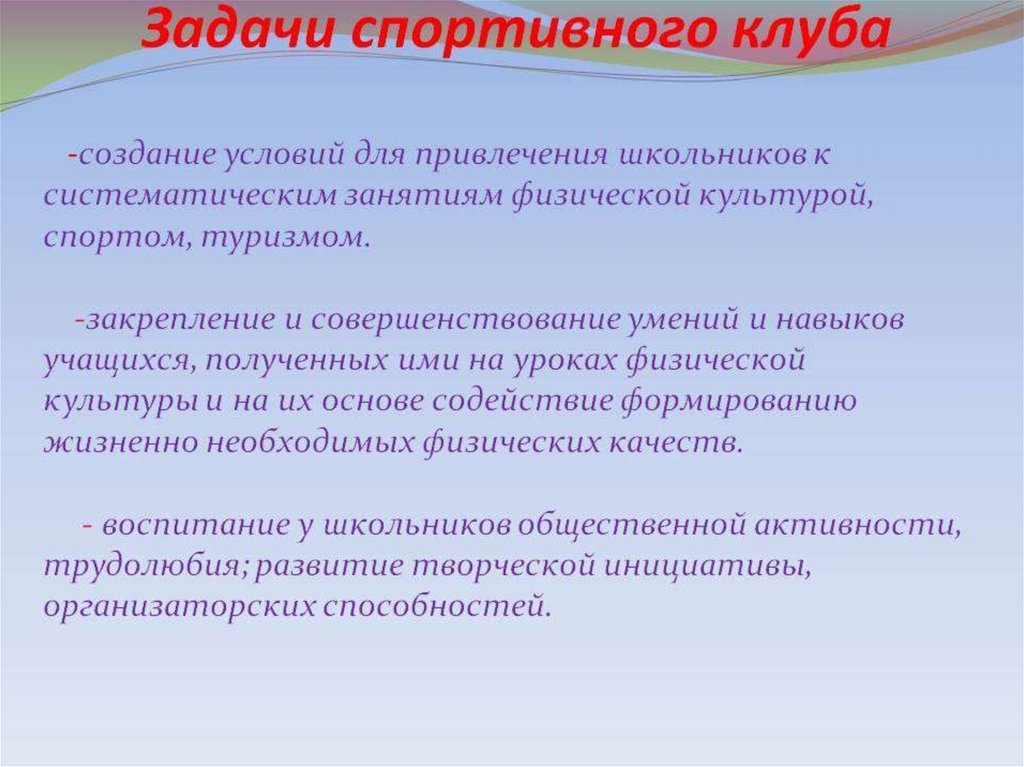 Задачи спортивного клуба

-создание условий для привлечения школьников к систематическим занятиям физической культурой, спортом, туризмом.

-закрепление и совершенствование умений и навыков учащихся, полученных ими на уроках физической культуры и на их основе содействие формированию жизненно необходимых физических качеств.

- воспитание у школьников общественной активности, трудолюбия; развитие творческой инициативы, организаторских способностей.